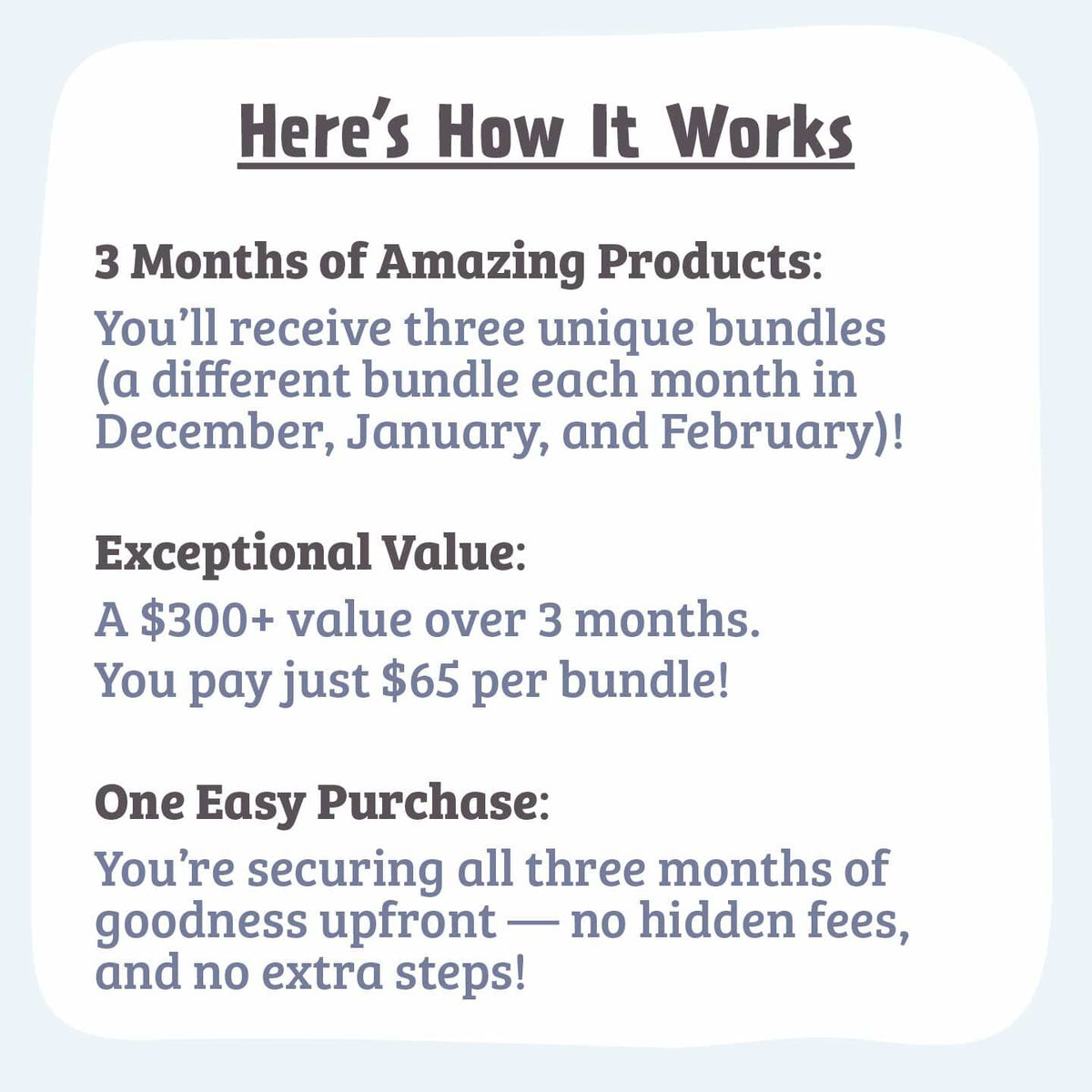 Here's How It Works

3 Months of Amazing Products:

You'll receive three unique bundles (a different bundle each month in December, January, and February)!

Exceptional Value:

A \$300+ value over 3 months.
You pay just \$65 per bundle!

One Easy Purchase:

You're securing all three months of goodness upfront — no hidden fees, and no extra steps!